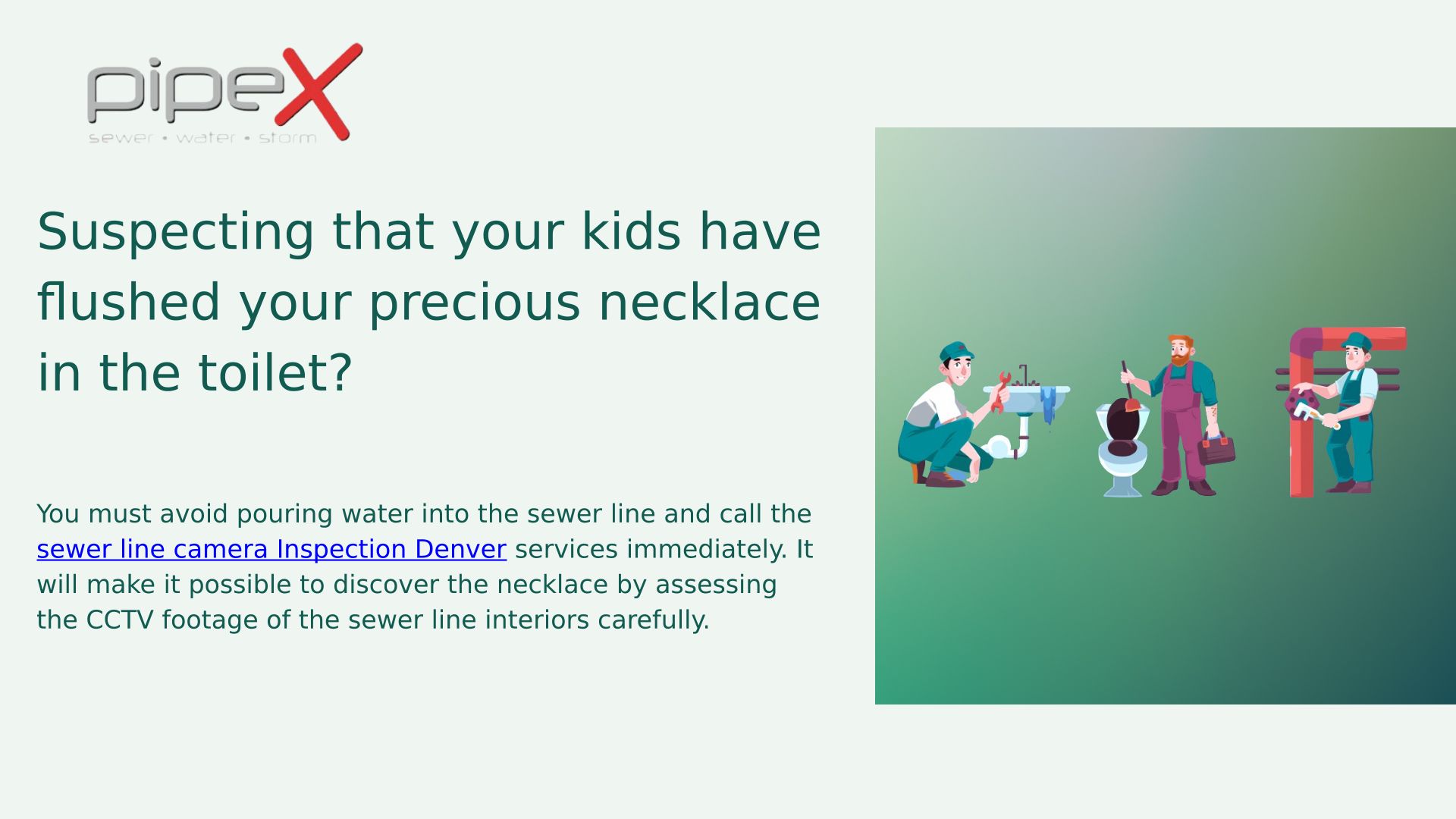 pipeX
sewer • water • storm

Suspecting that your kids have flushed your precious necklace in the toilet?

You must avoid pouring water into the sewer line and call the sewer line camera Inspection Denver services immediately. It will make it possible to discover the necklace by assessing the CCTV footage of the sewer line interiors carefully.